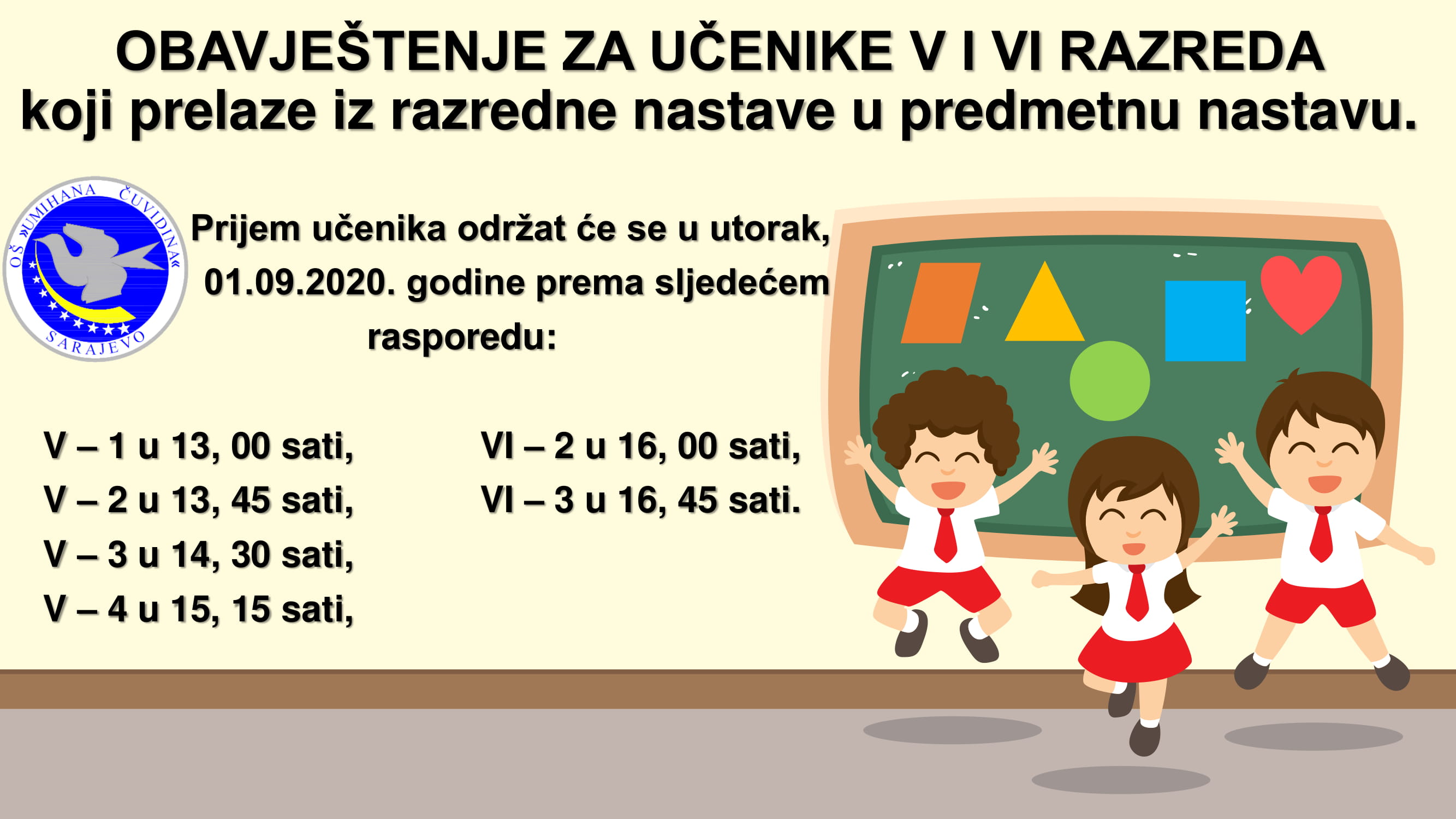 OBAVJEŠTENJE ZA UČENIKE V I VI RAZREDA koji prelaze iz razredne nastave u predmetnu nastavu.

OŠ »UMIHANA ČUVIDINA« SARAJEVO

Prijem učenika održat će se u utorak, 01.09.2020. godine prema sljedećem rasporedu:

V – 1 u 13, 00 sati,
V – 2 u 13, 45 sati,
V – 3 u 14, 30 sati,
V – 4 u 15, 15 sati,

VI – 2 u 16, 00 sati,
VI – 3 u 16, 45 sati.